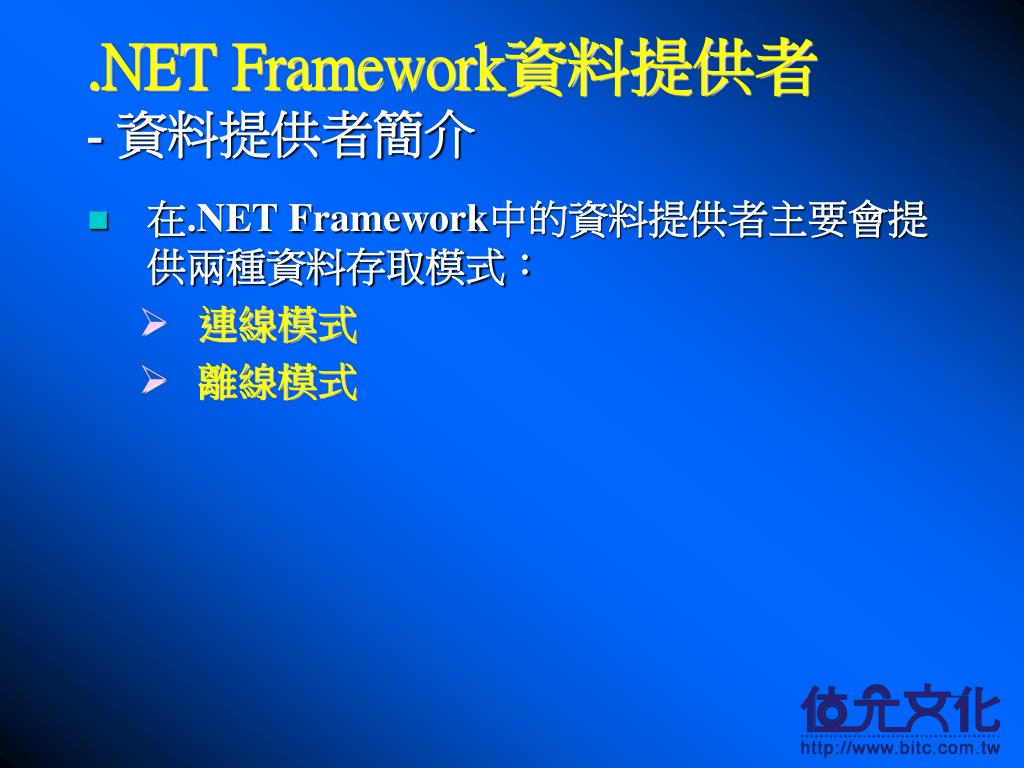 .NET Framework資料提供者
- 資料提供者簡介

在.NET Framework中的資料提供者主要會提供兩種資料存取模式：

連線模式

離線模式

位元文化
http://www.bitc.com.tw